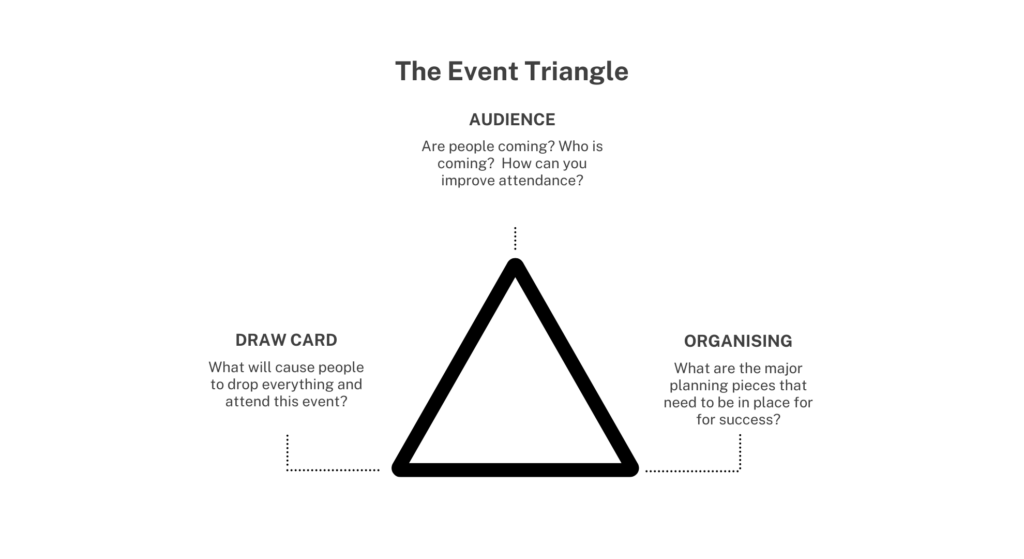 The Event Triangle

AUDIENCE

Are people coming? Who is coming?  How can you improve attendance?

DRAW CARD

What will cause people to drop everything and attend this event?

ORGANISING

What are the major planning pieces that need to be in place for for success?